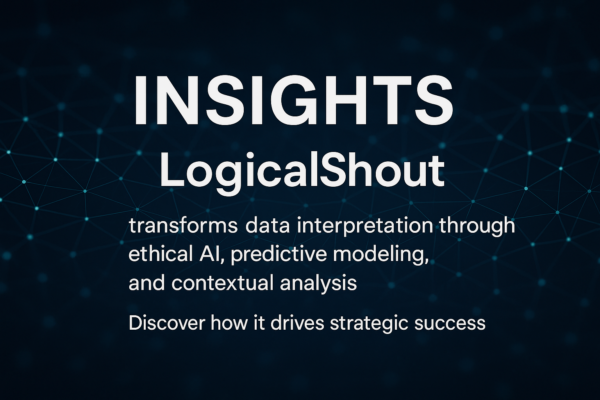 INSIGHTS
LogicalShout

transforms data interpretation through ethical AI, predictive modeling, and contextual analysis

Discover how it drives strategic success